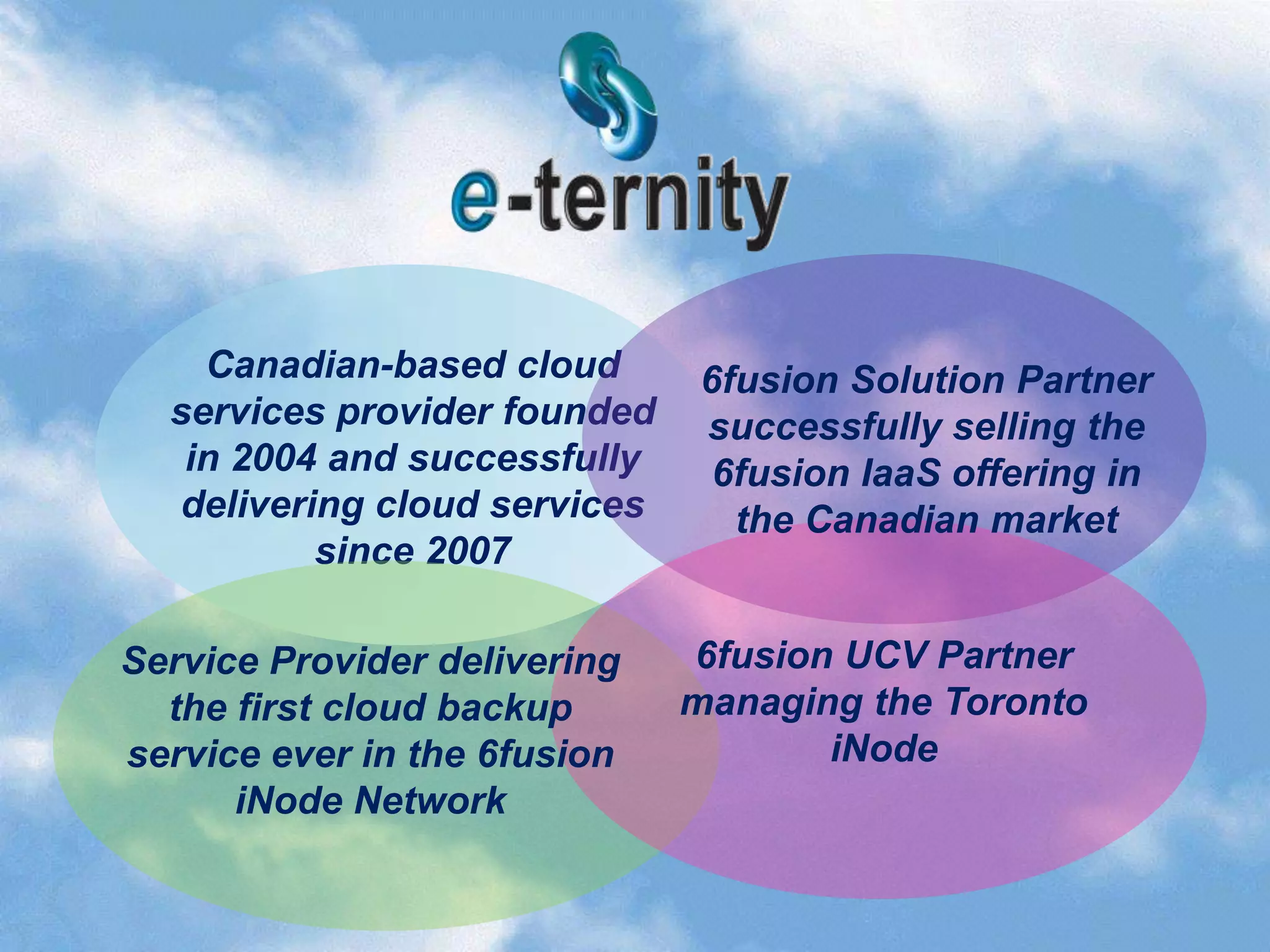 e-ternity

Canadian-based cloud services provider founded in 2004 and successfully delivering cloud services since 2007

6fusion Solution Partner successfully selling the 6fusion IaaS offering in the Canadian market

Service Provider delivering the first cloud backup service ever in the 6fusion iNode Network

6fusion UCV Partner managing the Toronto iNode